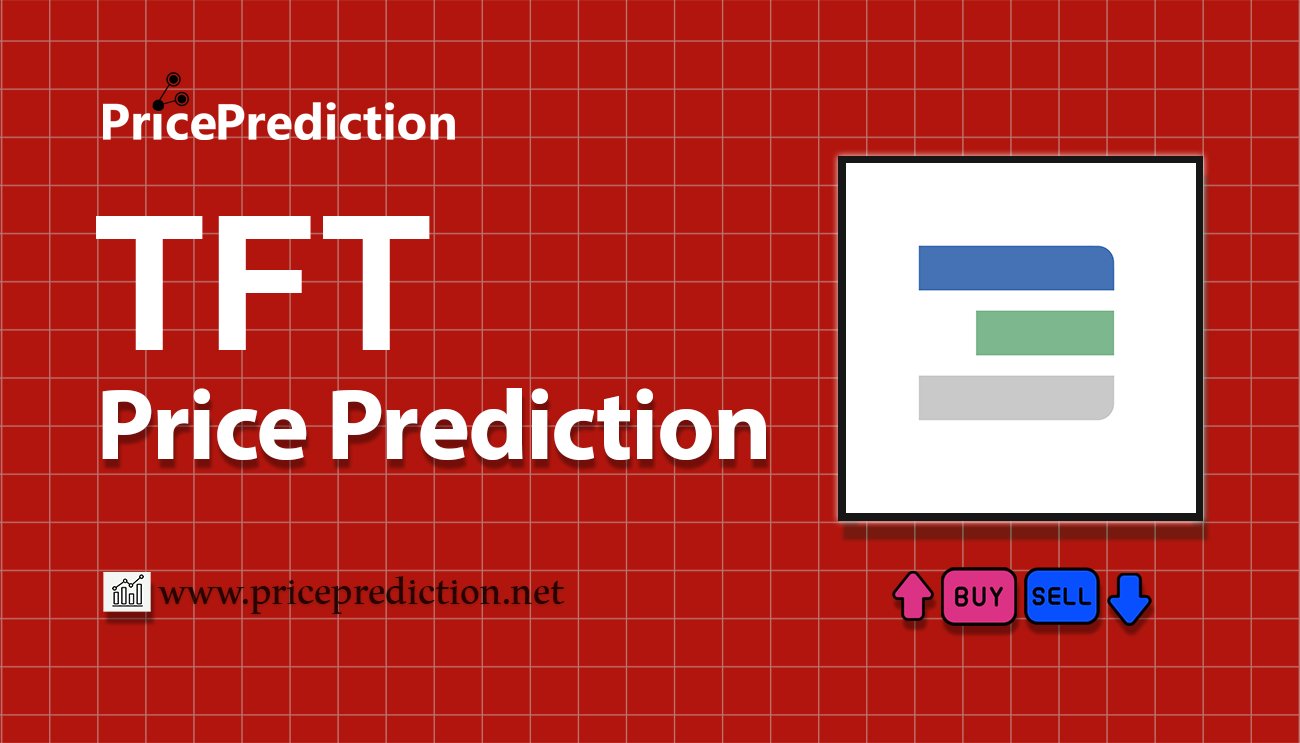 PricePrediction

TFT
Price Prediction

www.priceprediction.net

BUY SELL